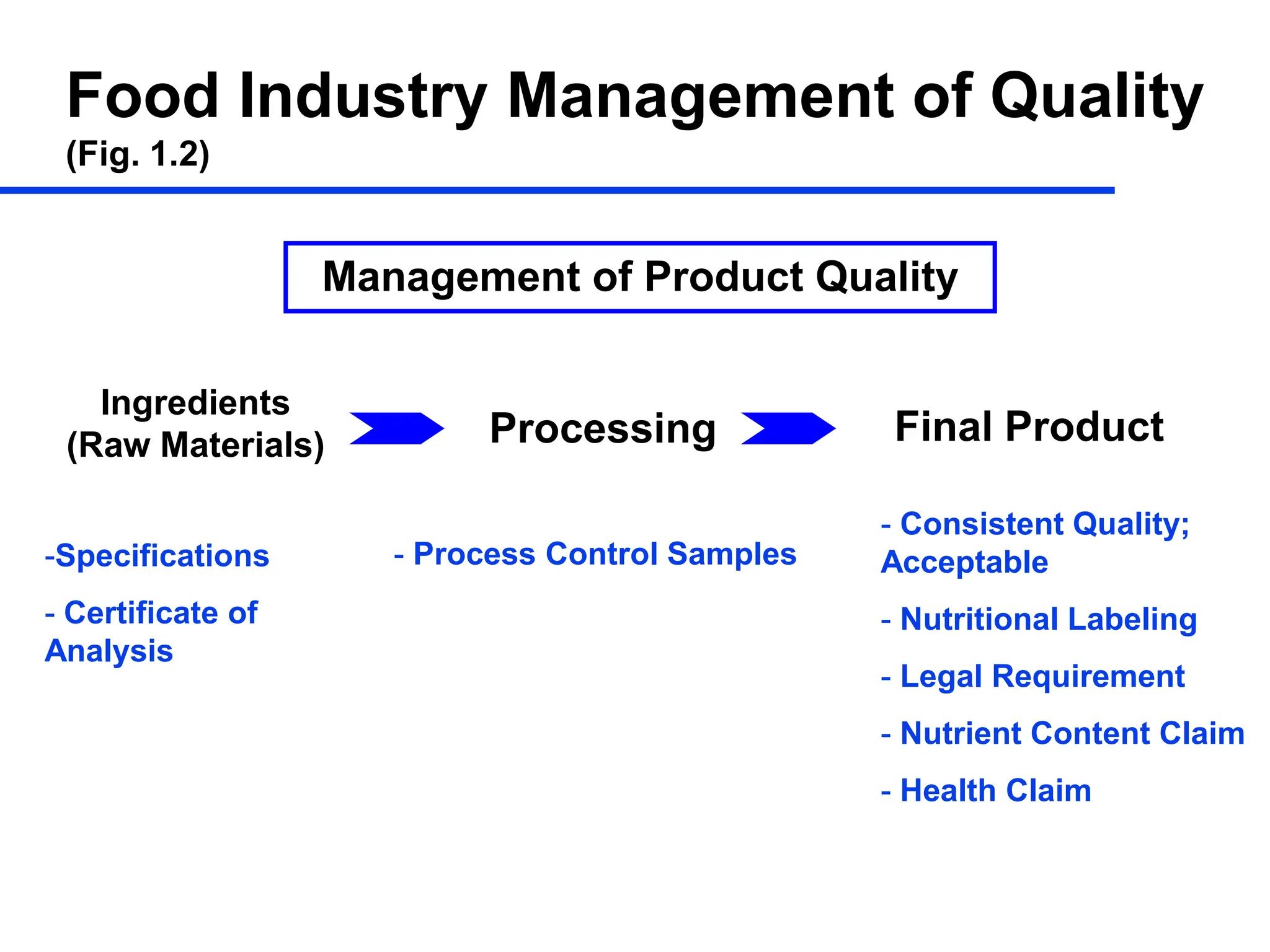 Food Industry Management of Quality
(Fig. 1.2)

Management of Product Quality

Ingredients
(Raw Materials)

Processing

Final Product

-Specifications

- Certificate of Analysis

- Process Control Samples

- Consistent Quality; Acceptable

- Nutritional Labeling

- Legal Requirement

- Nutrient Content Claim

- Health Claim